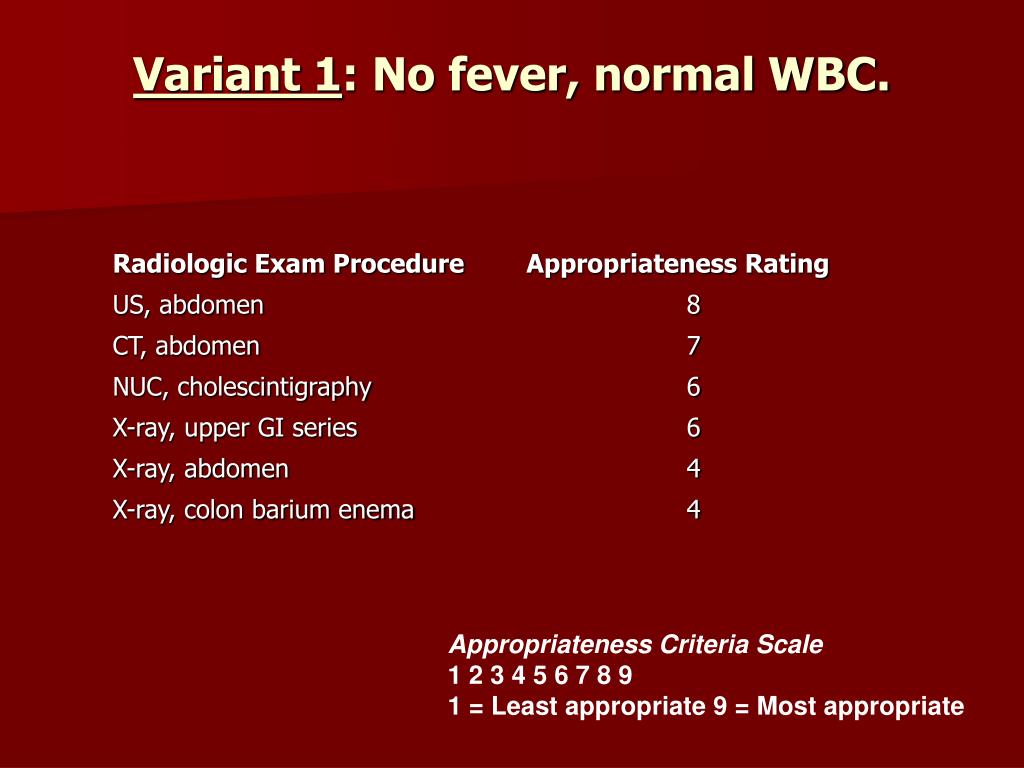 Variant 1: No fever, normal WBC.

| Radiologic Exam Procedure | Appropriateness Rating |
|---|---|
| US, abdomen | 8 |
| CT, abdomen | 7 |
| NUC, cholescintigraphy | 6 |
| X-ray, upper GI series | 6 |
| X-ray, abdomen | 4 |
| X-ray, colon barium enema | 4 |

Appropriateness Criteria Scale
1 2 3 4 5 6 7 8 9
1 = Least appropriate 9 = Most appropriate